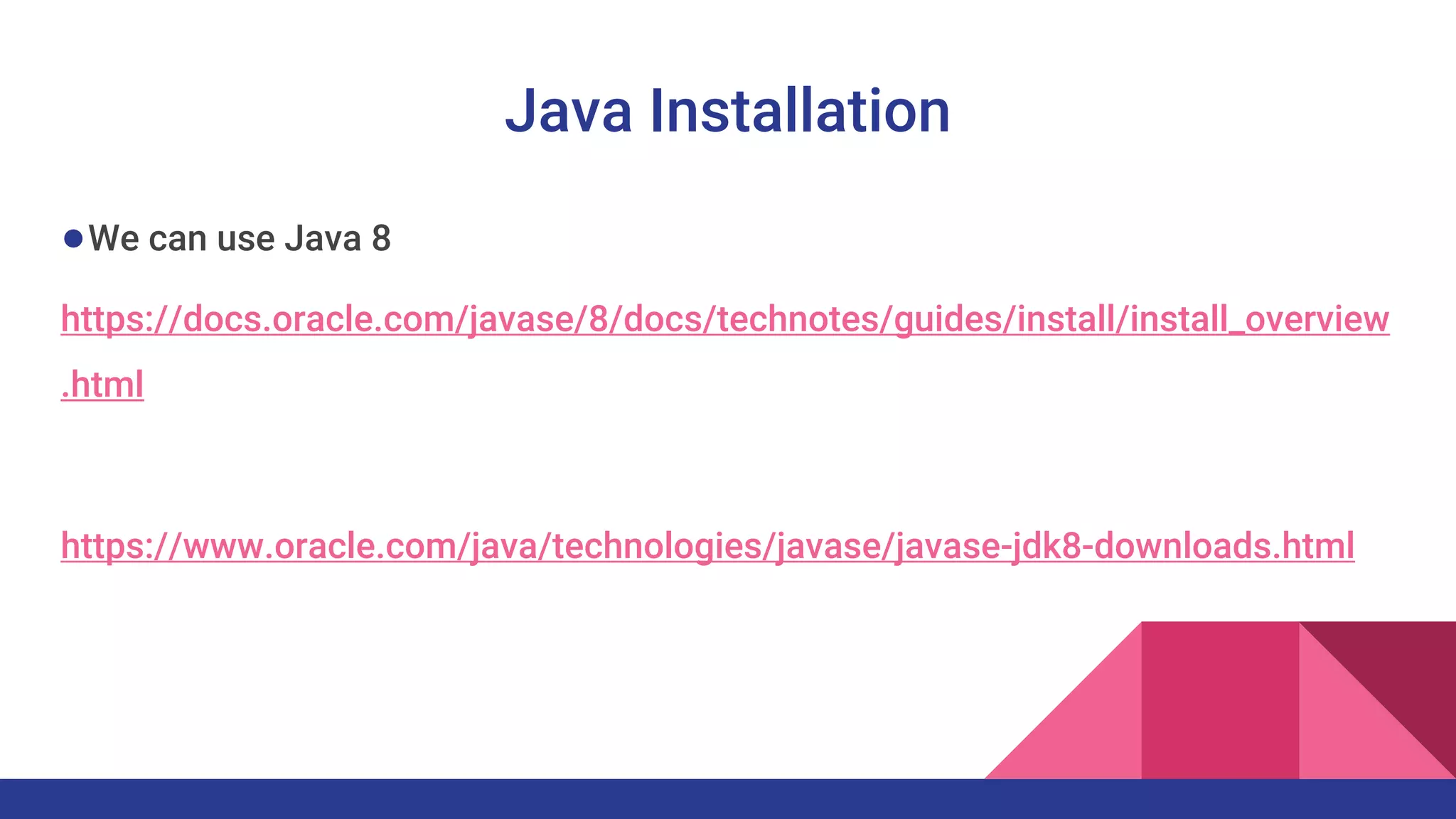 Java Installation

● We can use Java 8

https://docs.oracle.com/javase/8/docs/technotes/guides/install/install_overview.html

https://www.oracle.com/java/technologies/javase/javase-jdk8-downloads.html